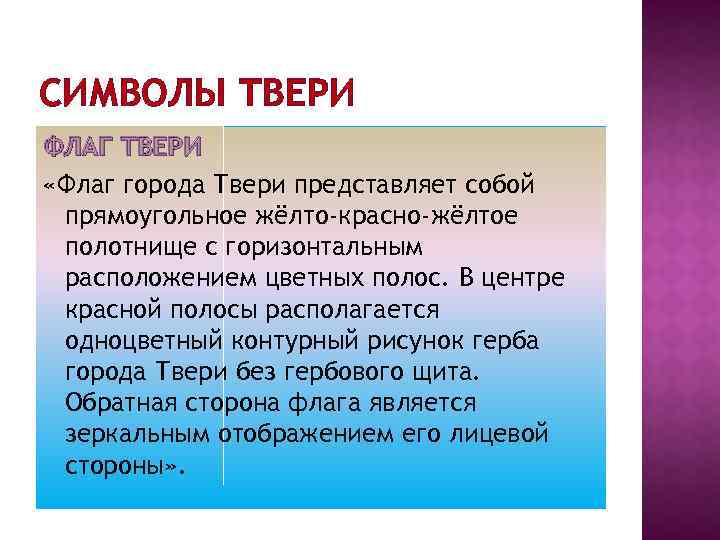 СИМВОЛЫ ТВЕРИ

ФЛАГ ТВЕРИ

«Флаг города Твери представляет собой прямоугольное жёлто-красно-жёлтое полотнище с горизонтальным расположением цветных полос. В центре красной полосы располагается одноцветный контурный рисунок герба города Твери без гербового щита. Обратная сторона флага является зеркальным отображением его лицевой стороны».